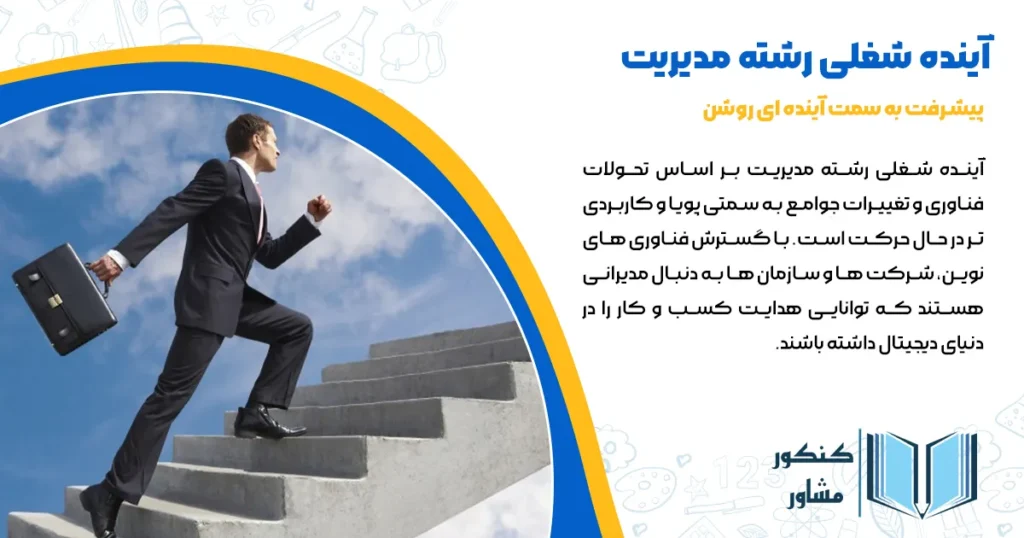 آینده شغلی رشته مدیریت

پیشرفت به سمت آینده ای روشن

آینده شغلی رشته مدیریت بر اساس تحولات فناوری و تغییرات جوامع به سمتی پویا و کاربردی تر در حال حرکت است. با گسترش فناوری های نوین، شرکت ها و سازمان ها به دنبال مدیرانی هستند که توانایی هدایت کسب و کار را در دنیای دیجیتال داشته باشند.

کنکور مشاور